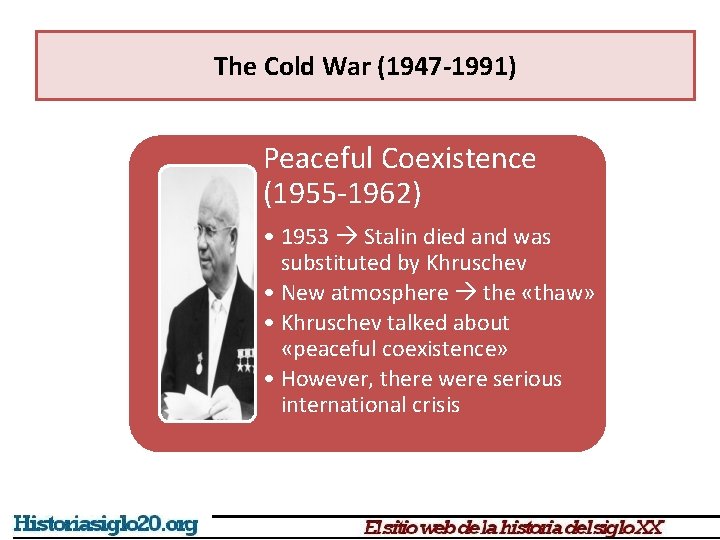 The Cold War (1947-1991)

Peaceful Coexistence (1955-1962)

• 1953 → Stalin died and was substituted by Khruschev
• New atmosphere → the «thaw»
• Khruschev talked about «peaceful coexistence»
• However, there were serious international crisis

Historiasiglo20.org

El sitio web de la historia del siglo XX